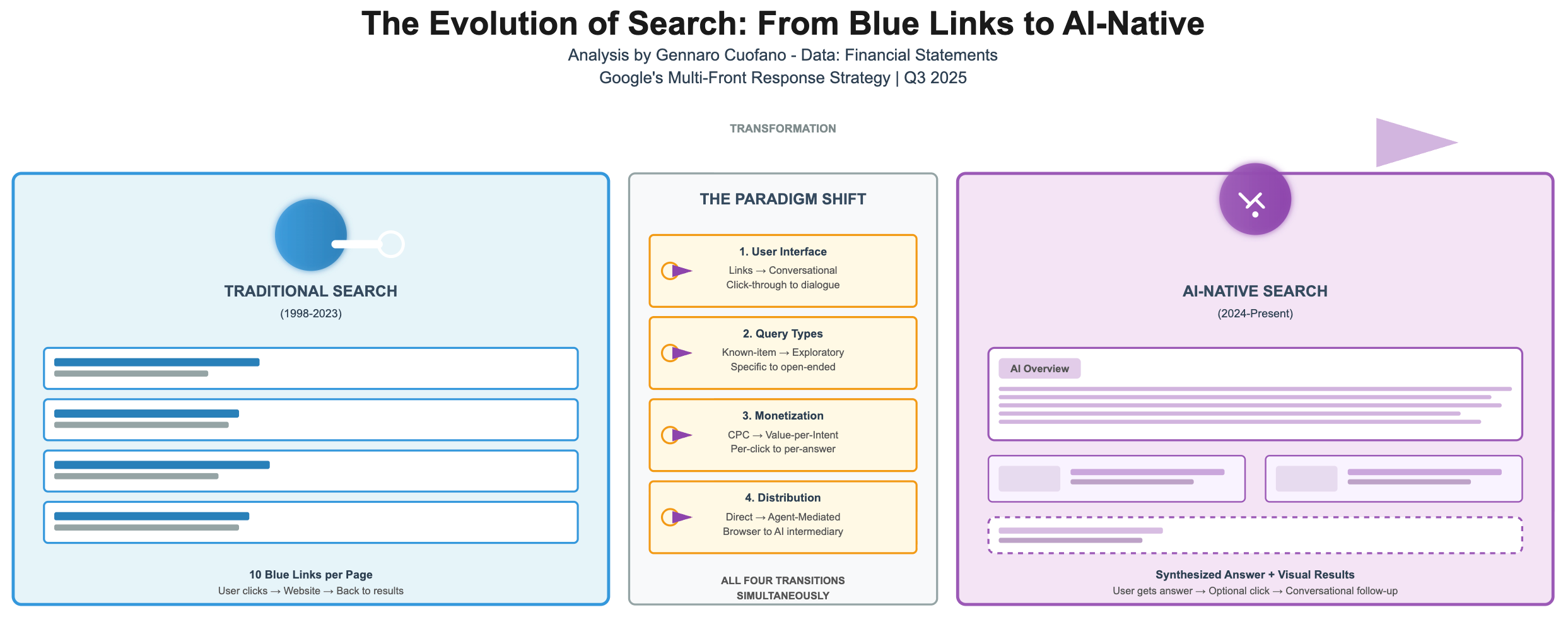 The Evolution of Search: From Blue Links to AI-Native

Analysis by Gennaro Cuofano - Data: Financial Statements

Google's Multi-Front Response Strategy | Q3 2025

TRANSFORMATION

TRADITIONAL SEARCH

(1998-2023)

10 Blue Links per Page

User clicks → Website → Back to results

THE PARADIGM SHIFT

1. User Interface
Links → Conversational
Click-through to dialogue

2. Query Types
Known-item → Exploratory
Specific to open-ended

3. Monetization
CPC → Value-per-Intent
Per-click to per-answer

4. Distribution
Direct → Agent-Mediated
Browser to AI intermediary

ALL FOUR TRANSITIONS SIMULTANEOUSLY

AI-NATIVE SEARCH

(2024-Present)

AI Overview

Synthesized Answer + Visual Results

User gets answer → Optional click → Conversational follow-up